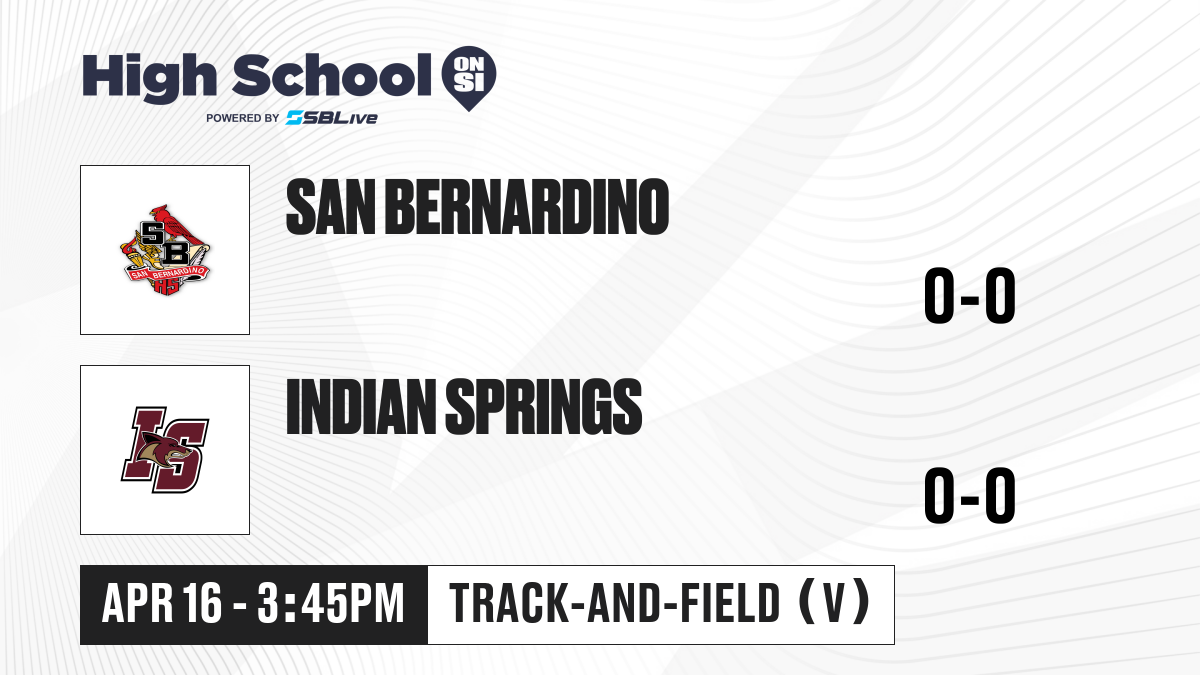 High School ON SI
POWERED BY SBLive

SB
SAN BERNARDINO
HS

SAN BERNARDINO

0-0

IS

INDIAN SPRINGS

0-0

APR 16 - 3:45PM

TRACK-AND-FIELD (V)